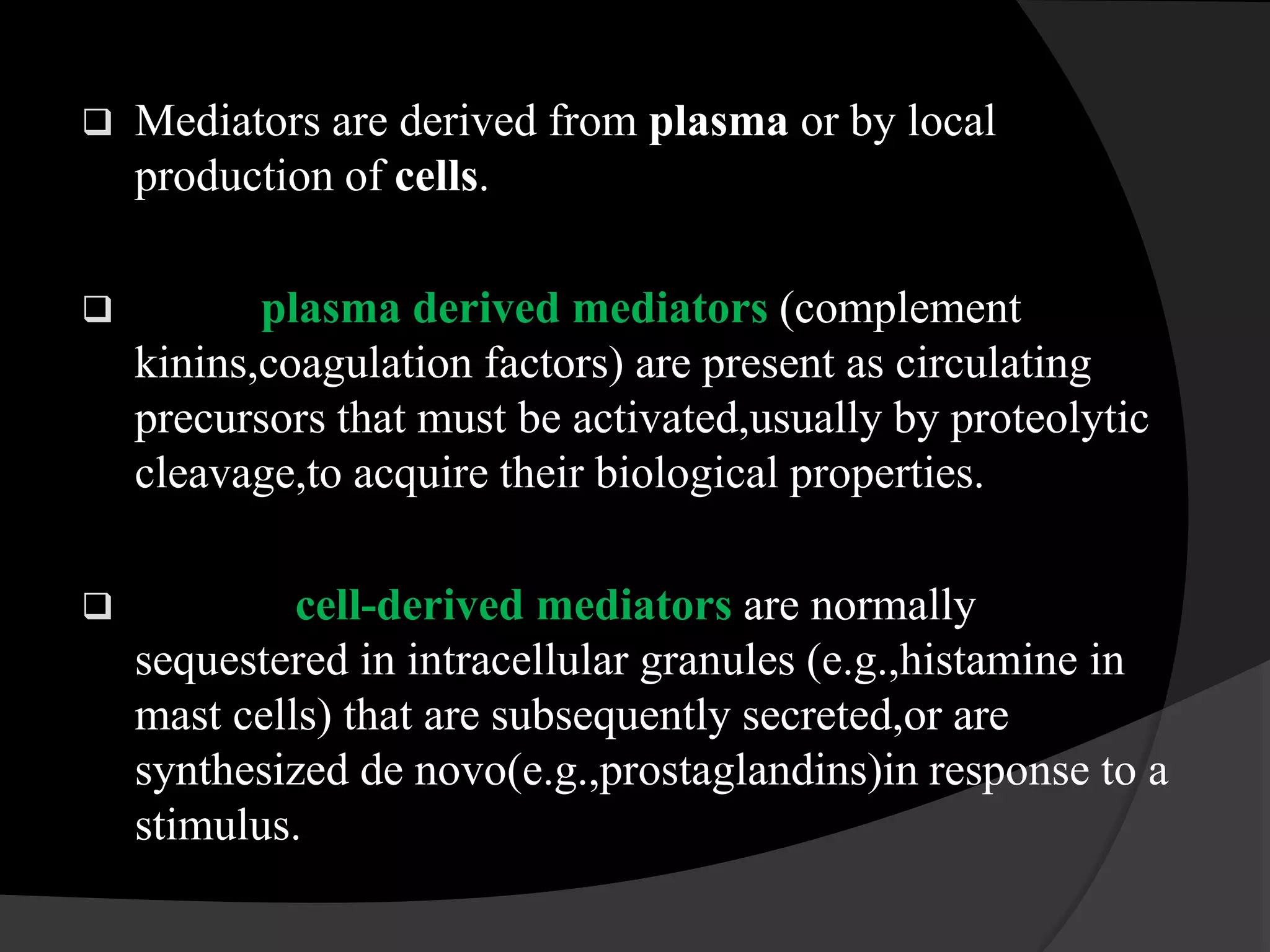 ❑ Mediators are derived from plasma or by local production of cells.

❑ plasma derived mediators (complement kinins,coagulation factors) are present as circulating precursors that must be activated,usually by proteolytic cleavage,to acquire their biological properties.

❑ cell-derived mediators are normally sequestered in intracellular granules (e.g.,histamine in mast cells) that are subsequently secreted,or are synthesized de novo(e.g.,prostaglandins)in response to a stimulus.